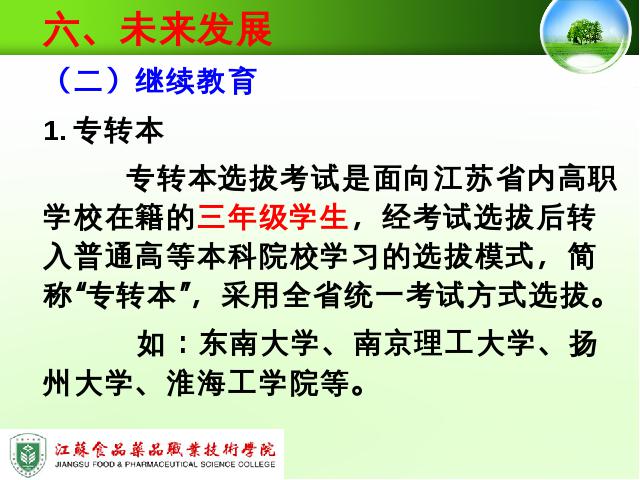 六、未来发展

（二）继续教育

1. 专转本

专转本选拔考试是面向江苏省内高职学校在籍的三年级学生，经考试选拔后转入普通高等本科院校学习的选拔模式，简称“专转本”，采用全省统一考试方式选拔。

如：东南大学、南京理工大学、扬州大学、淮海工学院等。

江蘇食品藥品職業技術學院
JIANGSU FOOD & PHARMACEUTICAL SCIENCE COLLEGE